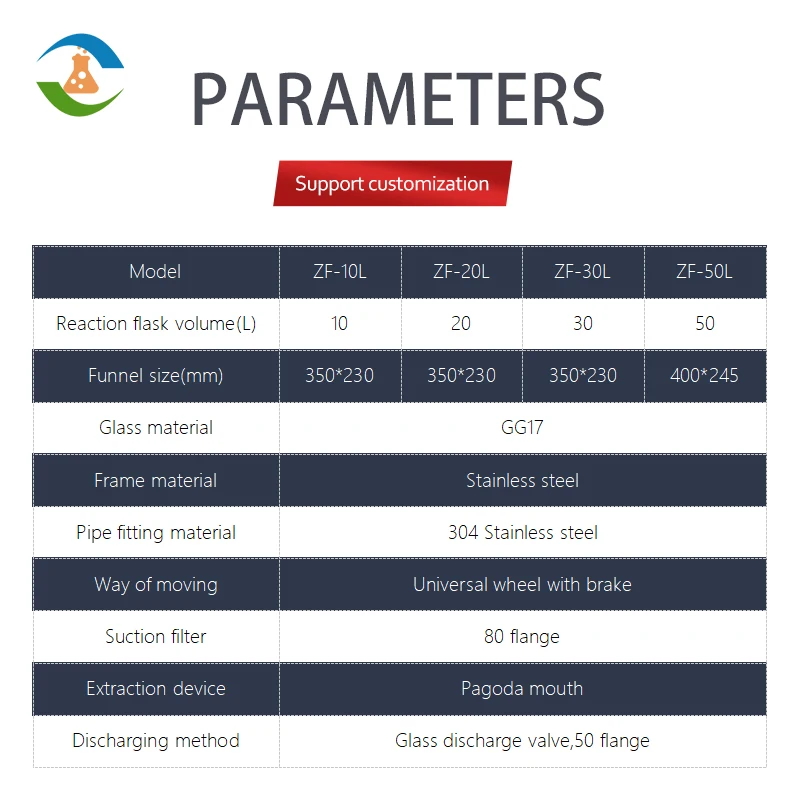 PARAMETERS

Support customization

| Model | ZF-10L | ZF-20L | ZF-30L | ZF-50L |
|---|---|---|---|---|
| Reaction flask volume(L) | 10 | 20 | 30 | 50 |
| Funnel size(mm) | 350*230 | 350*230 | 350*230 | 400*245 |
| Glass material | GG17 | | | |
| Frame material | Stainless steel | | | |
| Pipe fitting material | 304 Stainless steel | | | |
| Way of moving | Universal wheel with brake | | | |
| Suction filter | 80 flange | | | |
| Extraction device | Pagoda mouth | | | |
| Discharging method | Glass discharge valve,50 flange | | | |